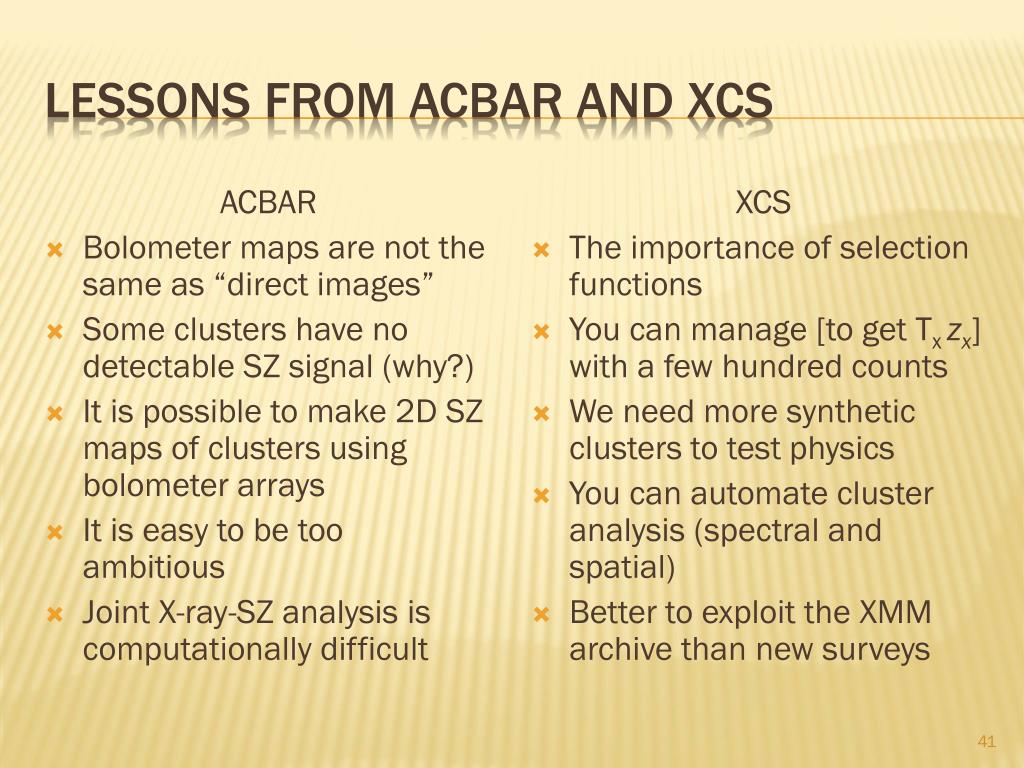 LESSONS FROM ACBAR AND XCS

ACBAR

Bolometer maps are not the same as “direct images”

Some clusters have no detectable SZ signal (why?)

It is possible to make 2D SZ maps of clusters using bolometer arrays

It is easy to be too ambitious

Joint X-ray-SZ analysis is computationally difficult

XCS

The importance of selection functions

You can manage [to get $T_x$ $z_x$] with a few hundred counts

We need more synthetic clusters to test physics

You can automate cluster analysis (spectral and spatial)

Better to exploit the XMM archive than new surveys

41